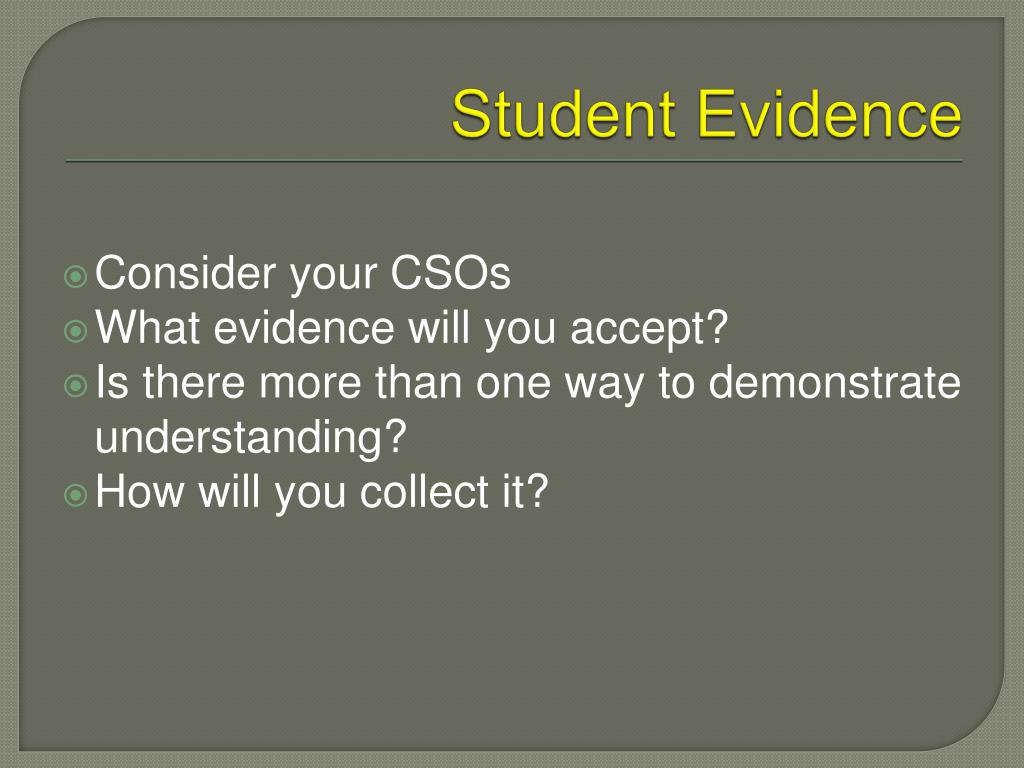 Student Evidence

Consider your CSOs
What evidence will you accept?
Is there more than one way to demonstrate understanding?
How will you collect it?